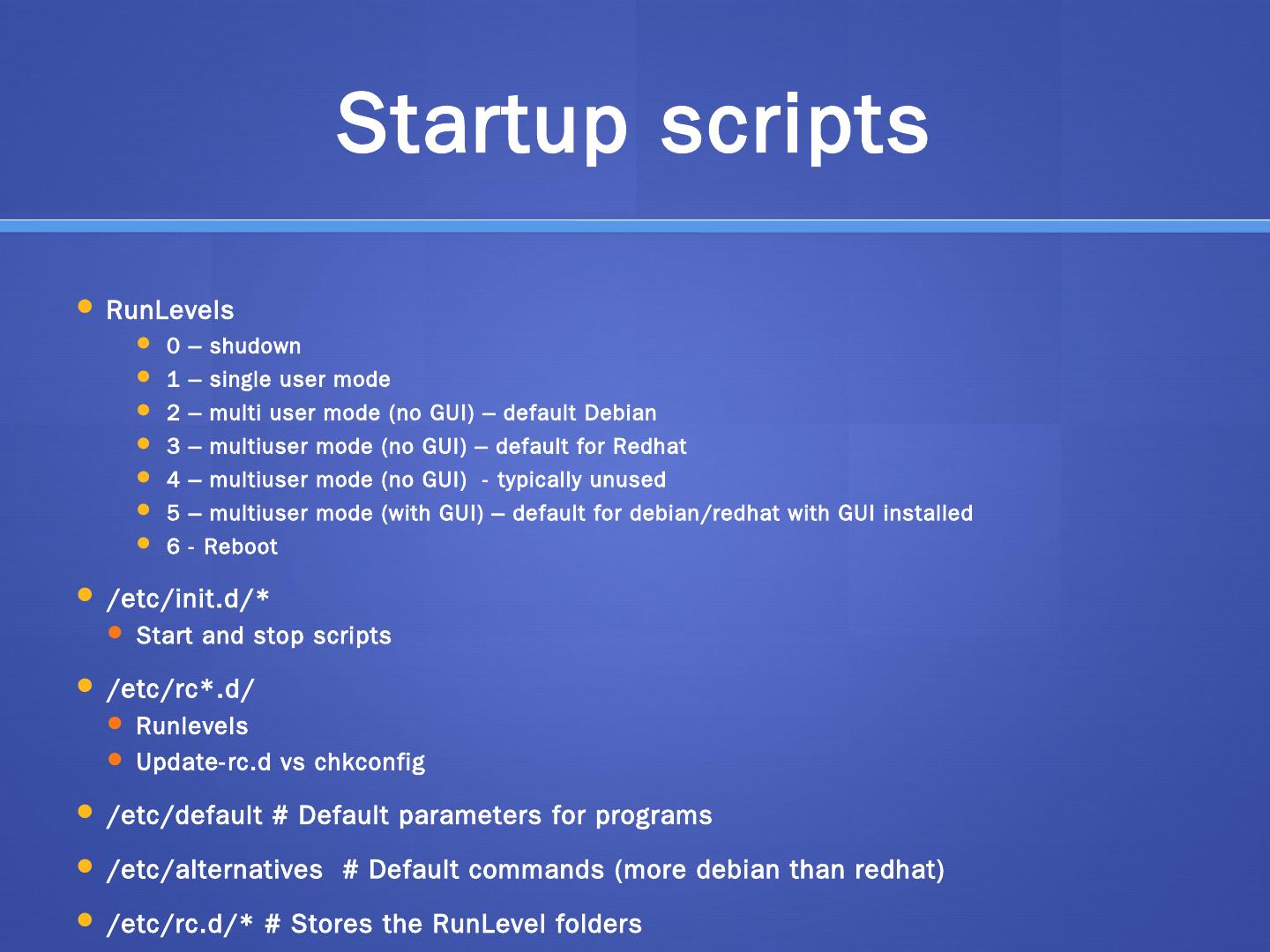 Startup scripts

- RunLevels
  - 0 – shudown
  - 1 – single user mode
  - 2 – multi user mode (no GUI) – default Debian
  - 3 – multiuser mode (no GUI) – default for Redhat
  - 4 – multiuser mode (no GUI) - typically unused
  - 5 – multiuser mode (with GUI) – default for debian/redhat with GUI installed
  - 6 - Reboot
- /etc/init.d/*
  - Start and stop scripts
- /etc/rc*.d/
  - Runlevels
  - Update-rc.d vs chkconfig
- /etc/default # Default parameters for programs
- /etc/alternatives # Default commands (more debian than redhat)
- /etc/rc.d/* # Stores the RunLevel folders